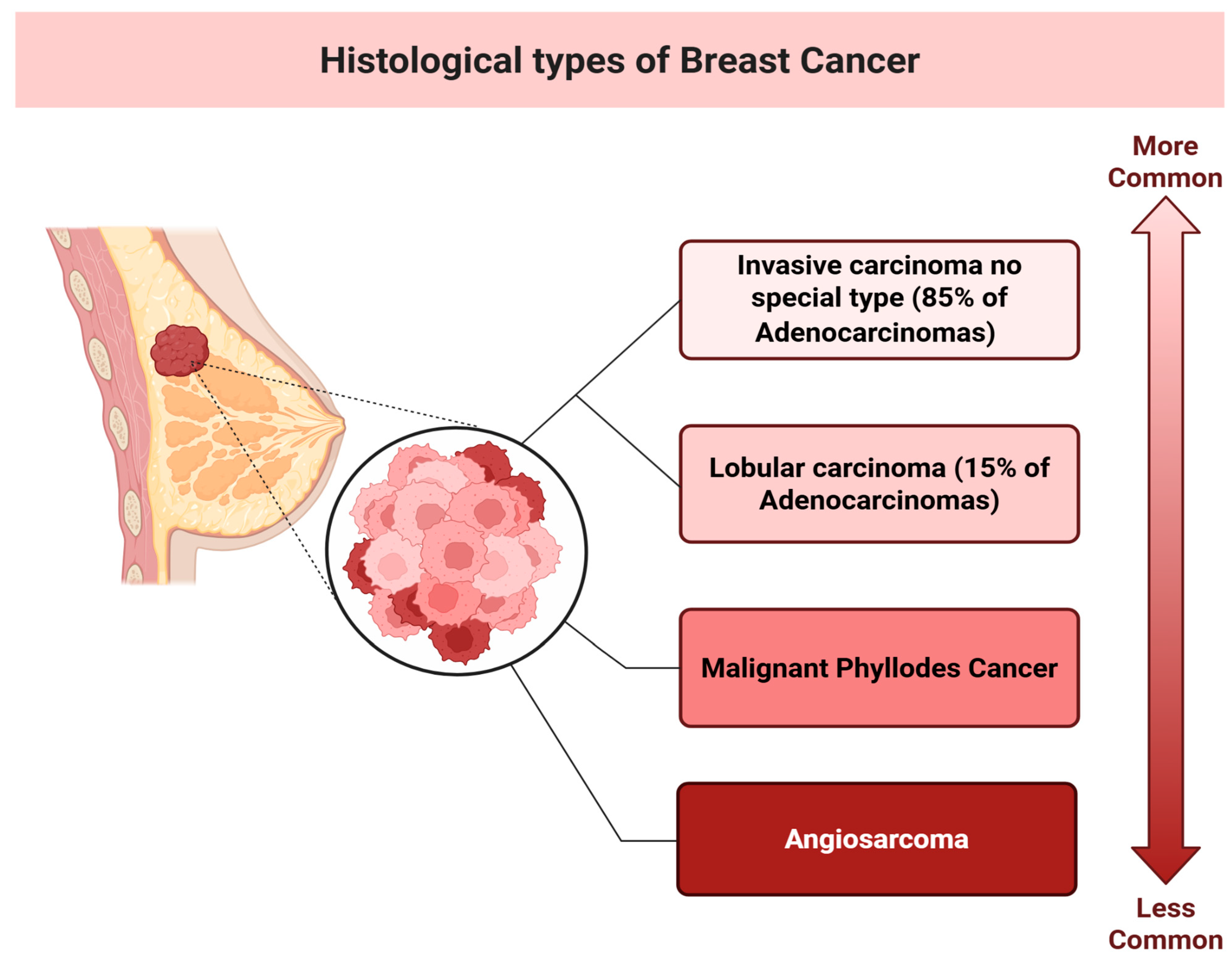 Histological types of Breast Cancer

More Common

Invasive carcinoma no special type (85% of Adenocarcinomas)

Lobular carcinoma (15% of Adenocarcinomas)

Malignant Phyllodes Cancer

Angiosarcoma

Less Common